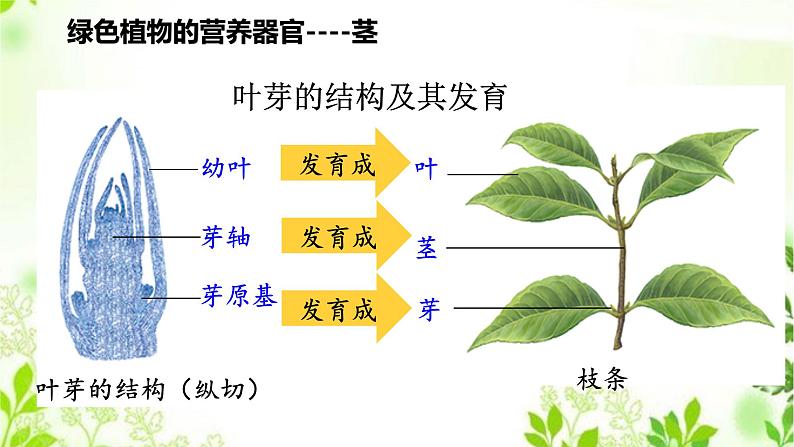 绿色植物的营养器官----茎

叶芽的结构及其发育

幼叶 发育成 叶

芽轴 发育成 茎

芽原基 发育成 芽

叶芽的结构（纵切）

枝条